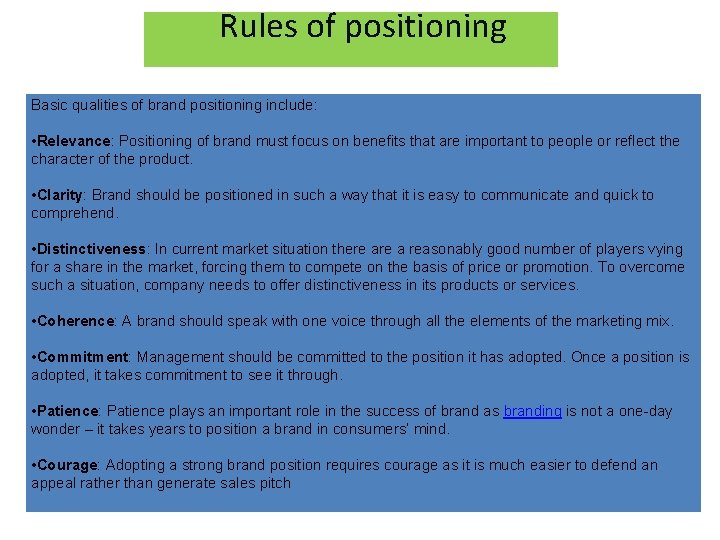 Rules of positioning

Basic qualities of brand positioning include:

•Relevance: Positioning of brand must focus on benefits that are important to people or reflect the character of the product.

•Clarity: Brand should be positioned in such a way that it is easy to communicate and quick to comprehend.

•Distinctiveness: In current market situation there are a reasonably good number of players vying for a share in the market, forcing them to compete on the basis of price or promotion. To overcome such a situation, company needs to offer distinctiveness in its products or services.

•Coherence: A brand should speak with one voice through all the elements of the marketing mix.

•Commitment: Management should be committed to the position it has adopted. Once a position is adopted, it takes commitment to see it through.

•Patience: Patience plays an important role in the success of brand as branding is not a one-day wonder – it takes years to position a brand in consumers' mind.

•Courage: Adopting a strong brand position requires courage as it is much easier to defend an appeal rather than generate sales pitch